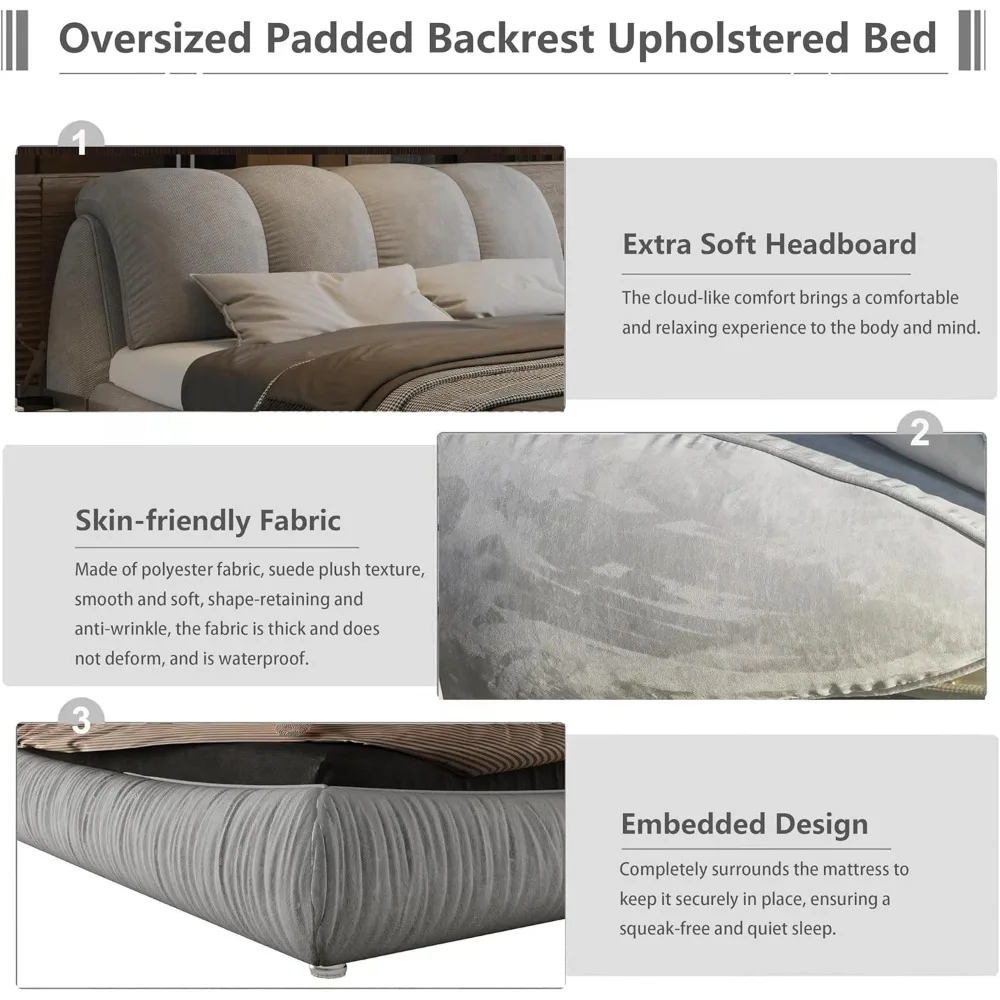 Oversized Padded Backrest Upholstered Bed

1

Extra Soft Headboard

The cloud-like comfort brings a comfortable and relaxing experience to the body and mind.

2

Skin-friendly Fabric

Made of polyester fabric, suede plush texture, smooth and soft, shape-retaining and anti-wrinkle, the fabric is thick and does not deform, and is waterproof.

3

Embedded Design

Completely surrounds the mattress to keep it securely in place, ensuring a squeak-free and quiet sleep.